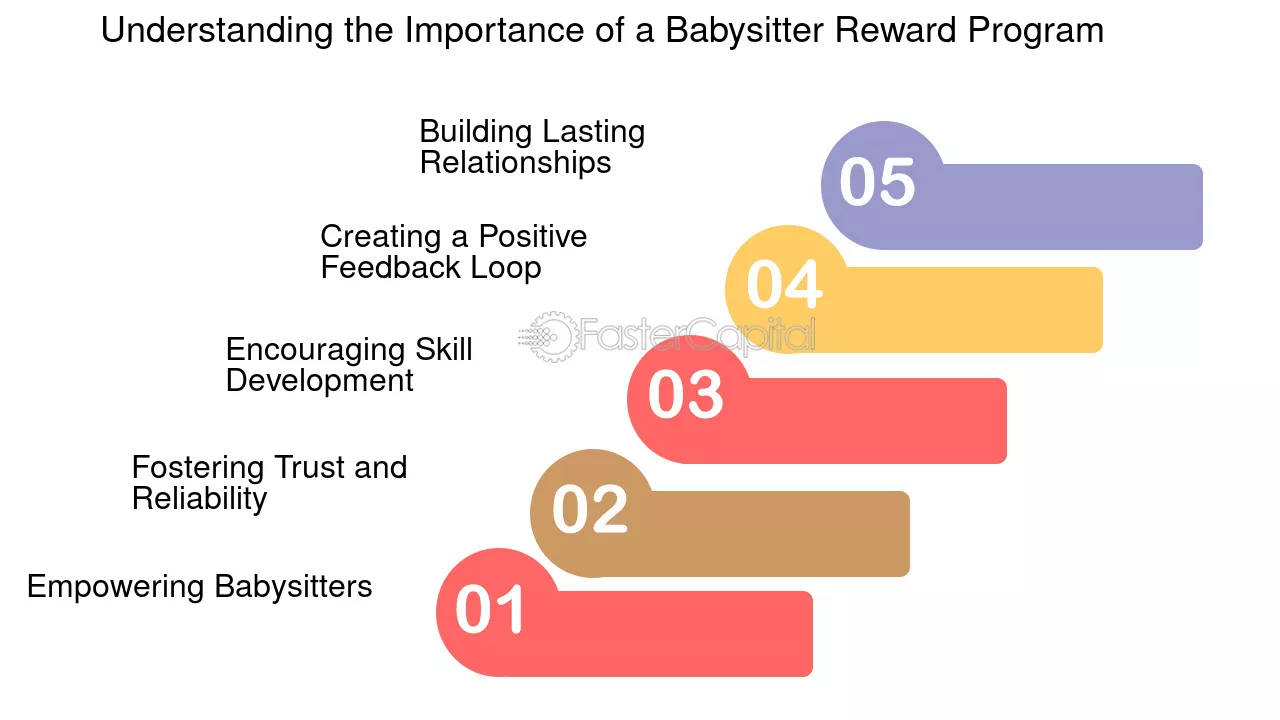 Understanding the Importance of a Babysitter Reward Program

Building Lasting Relationships

05

Creating a Positive Feedback Loop

04

FasterCapital

Encouraging Skill Development

03

Fostering Trust and Reliability

02

Empowering Babysitters

01